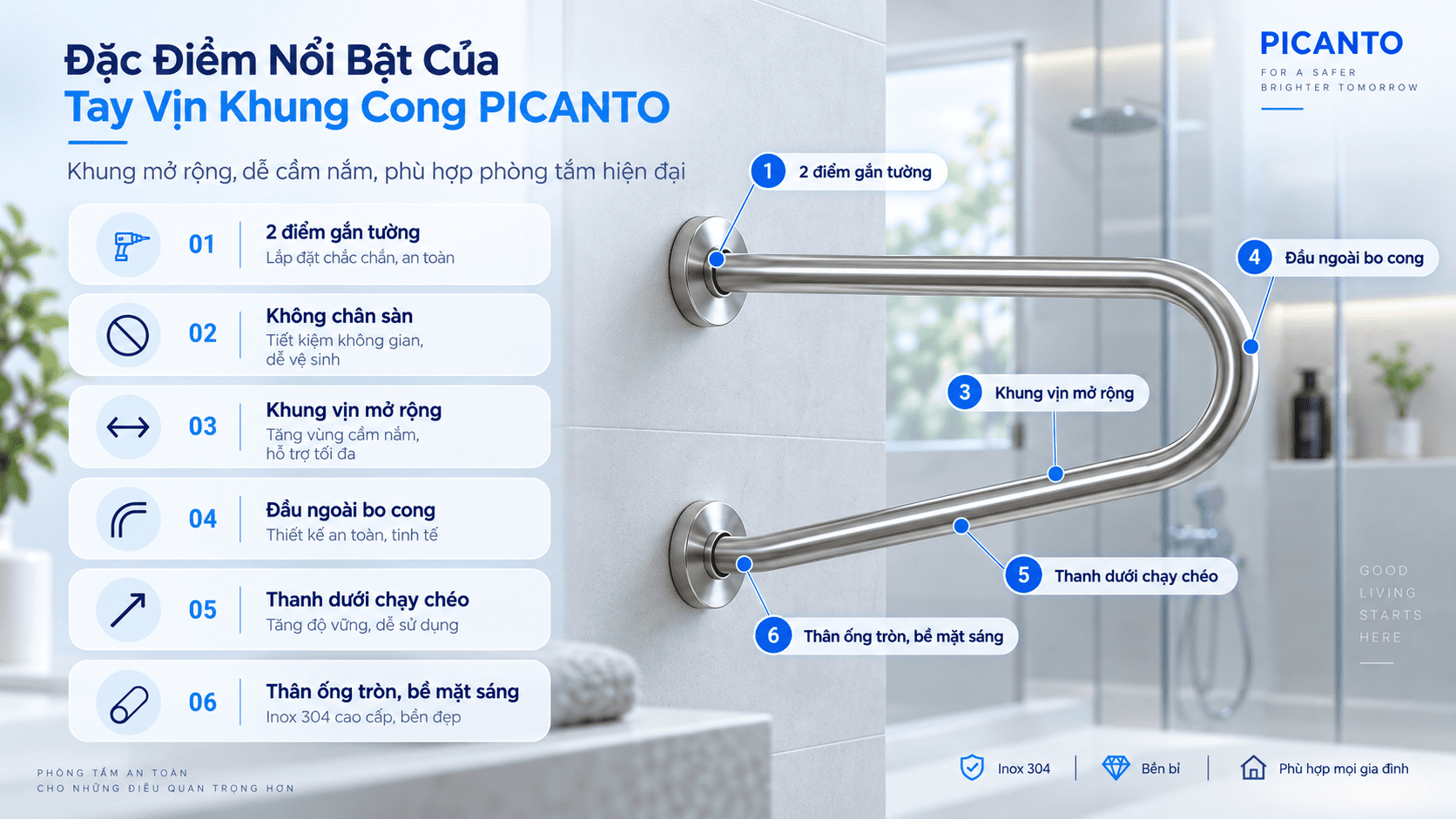 Đặc Điểm Nổi Bật Của
Tay Vịn Khung Cong PICANTO

Khung mở rộng, dễ cầm nắm, phù hợp phòng tắm hiện đại

01 2 điểm gắn tường
Lắp đặt chắc chắn, an toàn

02 Không chân sàn
Tiết kiệm không gian, dễ vệ sinh

03 Khung vịn mở rộng
Tăng vùng cầm nắm, hỗ trợ tối đa

04 Đầu ngoài bo cong
Thiết kế an toàn, tinh tế

05 Thanh dưới chạy chéo
Tăng độ vững, dễ sử dụng

06 Thân ống tròn, bề mặt sáng
Inox 304 cao cấp, bền đẹp

PHÒNG TẮM AN TOÀN
CHO NHỮNG ĐIỀU QUAN TRỌNG HƠN

PICANTO
FOR A SAFER BRIGHTER TOMORROW

1 2 điểm gắn tường
4 Đầu ngoài bo cong
3 Khung vịn mở rộng
5 Thanh dưới chạy chéo
6 Thân ống tròn, bề mặt sáng

GOOD LIVING STARTS HERE

Inox 304 | Bền bỉ | Phù hợp mọi gia đình